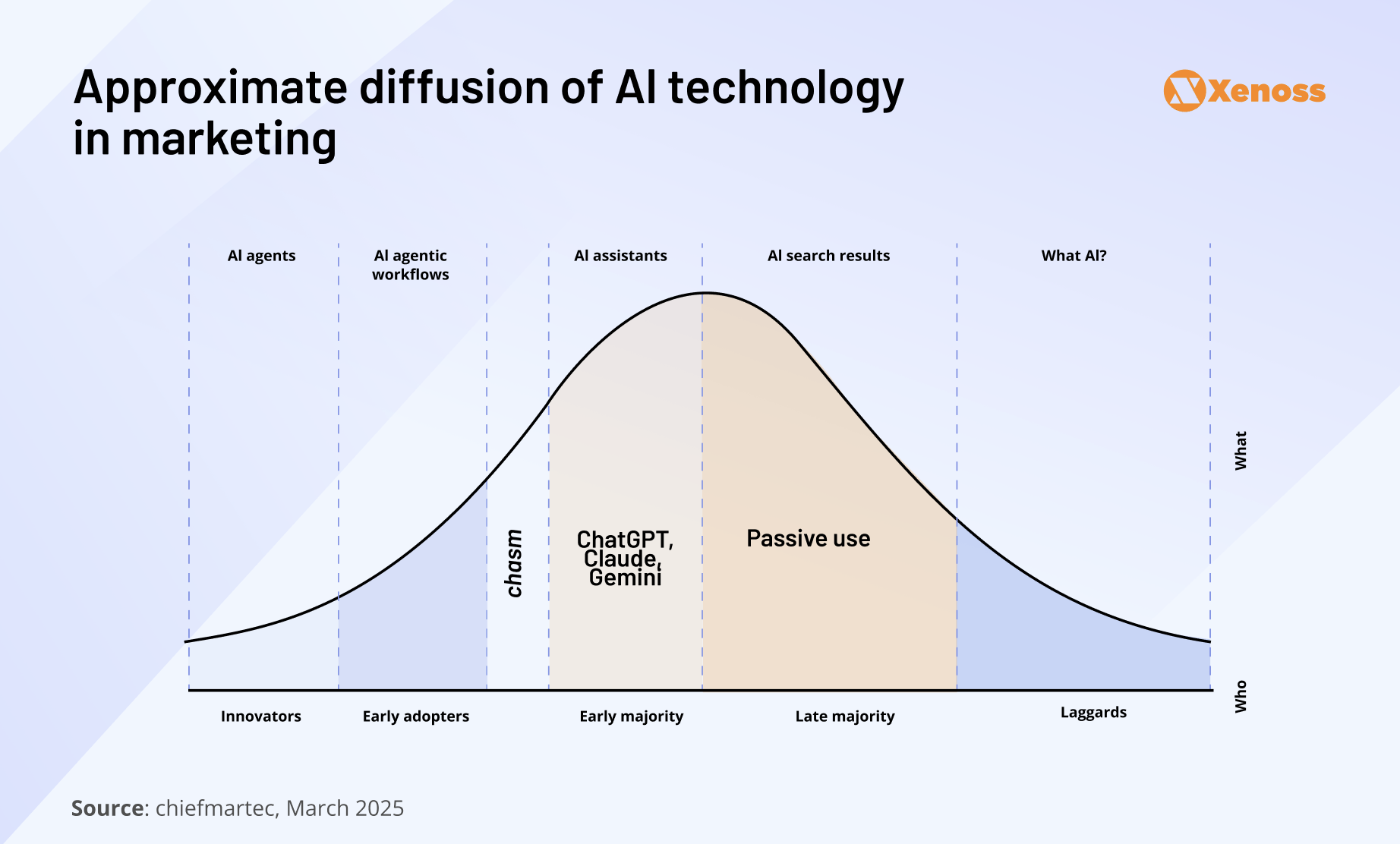 Approximate diffusion of AI technology in marketing

Xenoss

AI agents

AI agentic workflows

AI assistants

AI search results

What AI?

What

chasm

ChatGPT, Claude, Gemini

Passive use

Innovators

Early adopters

Early majority

Late majority

Laggards

Who

Source: chiefmartec, March 2025